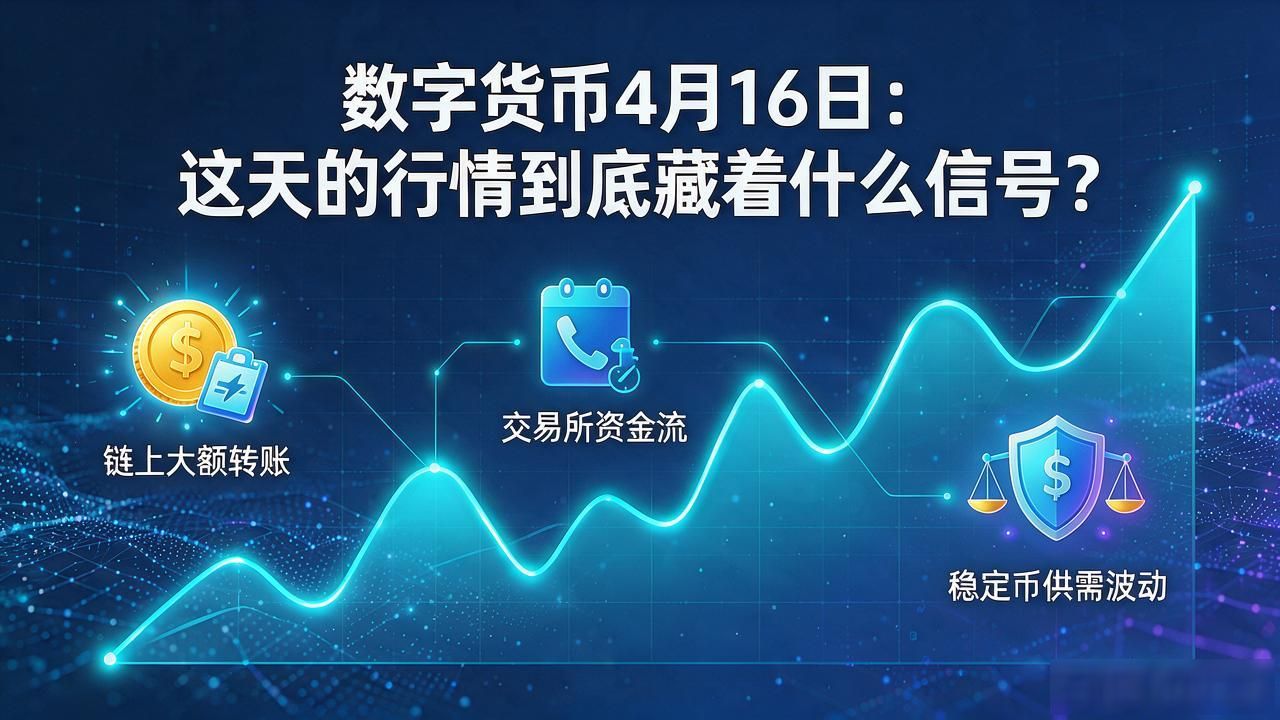 数字货币4月16日：
这天的行情到底藏着什么信号？

链上大额转账

交易所资金流

稳定币供需波动